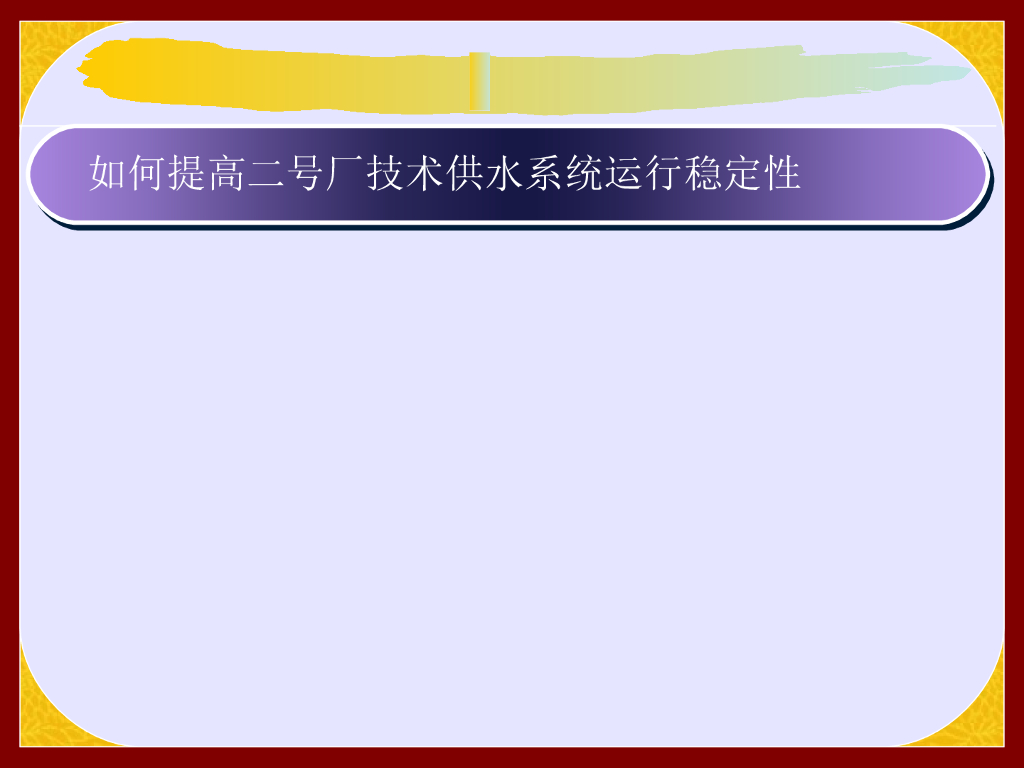 如何提高二号厂技术供水系统运行稳定性